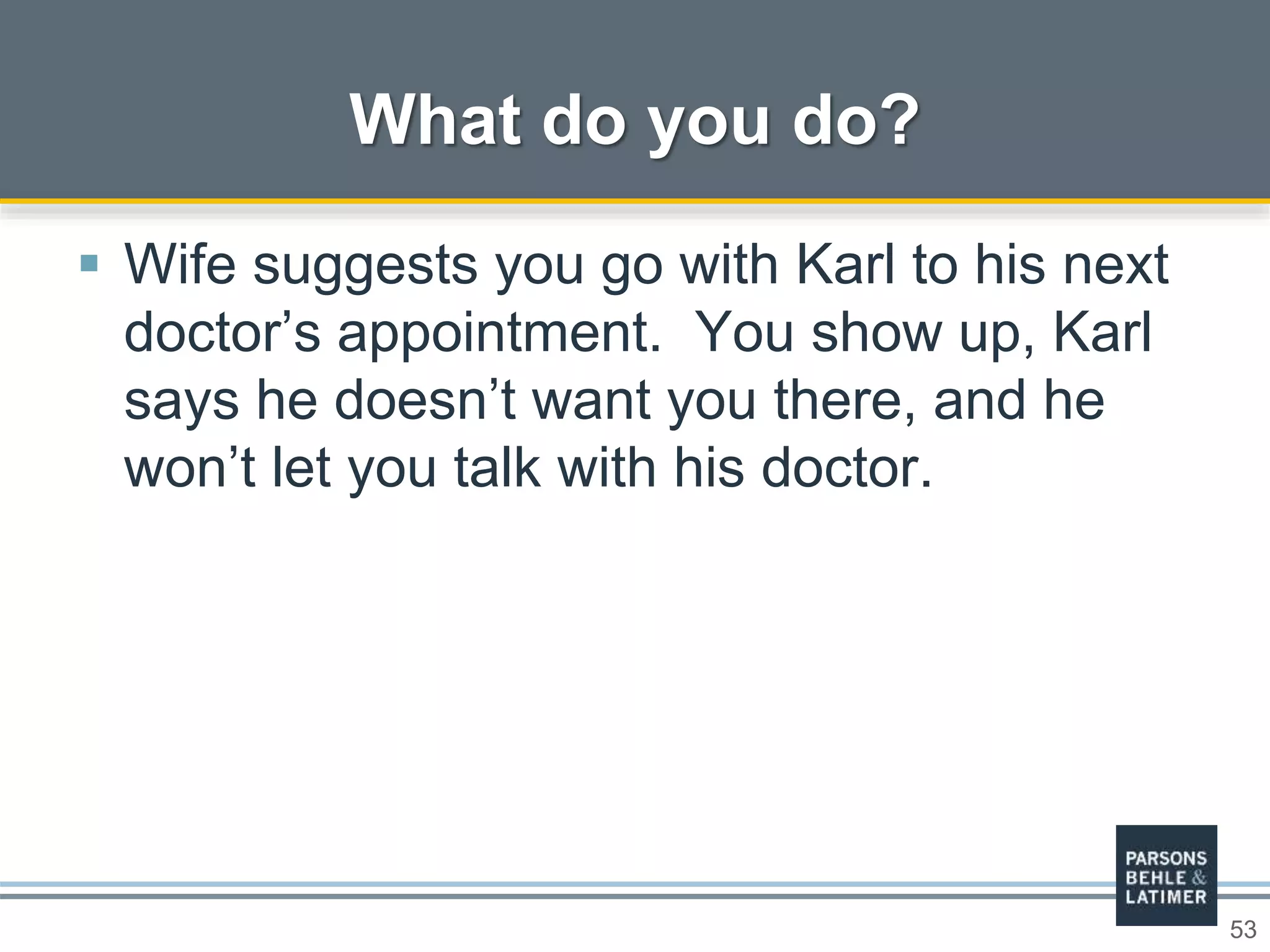 What do you do?

▪ Wife suggests you go with Karl to his next doctor’s appointment.  You show up, Karl says he doesn’t want you there, and he won’t let you talk with his doctor.

PARSONS
BEHLE &
LATIMER

53